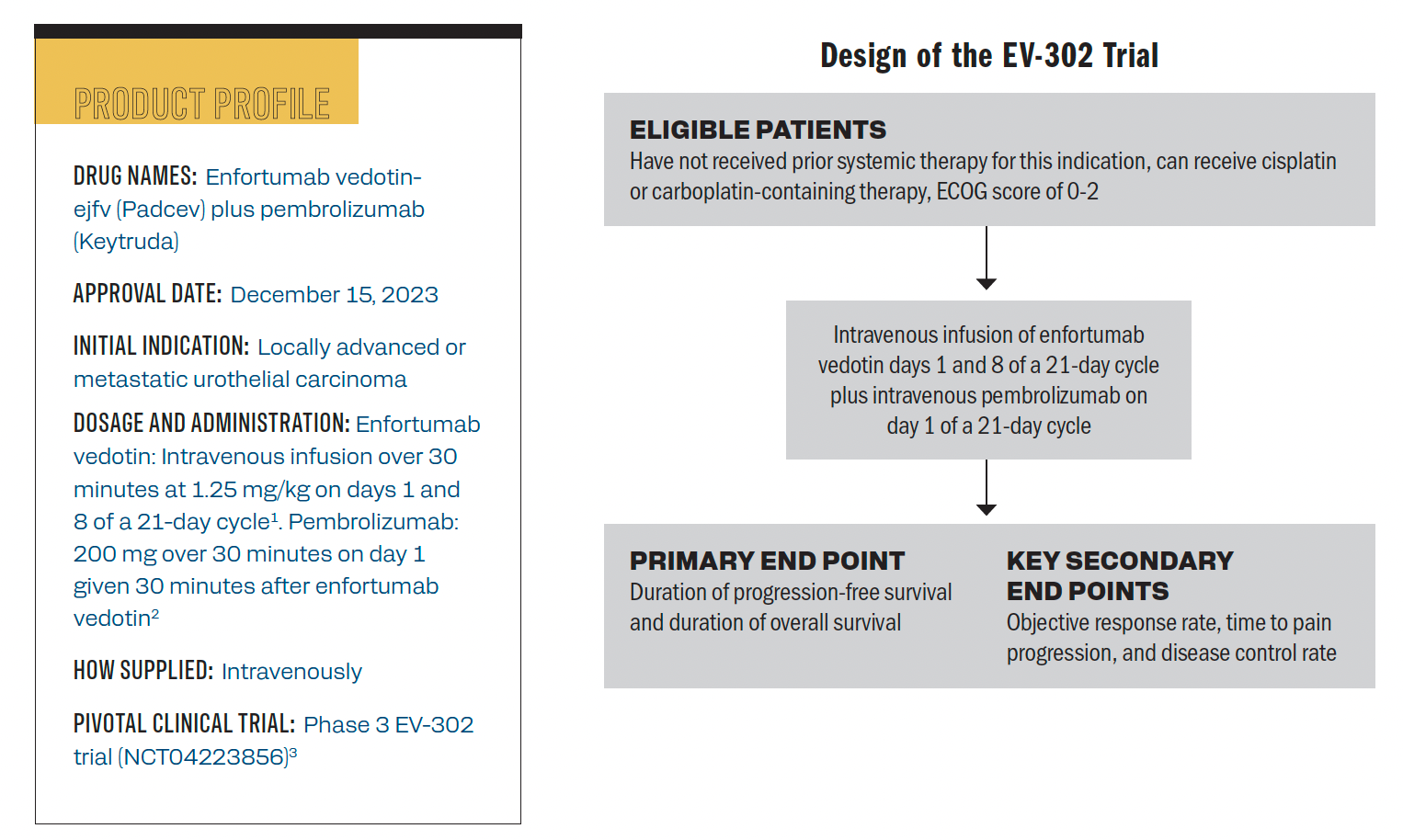 PRODUCT PROFILE

DRUG NAMES: Enfortumab vedotin-ejfv (Padcev) plus pembrolizumab (Keytruda)

APPROVAL DATE: December 15, 2023

INITIAL INDICATION: Locally advanced or metastatic urothelial carcinoma

DOSAGE AND ADMINISTRATION: Enfortumab vedotin: Intravenous infusion over 30 minutes at 1.25 mg/kg on days 1 and 8 of a 21-day cycle$^1$. Pembrolizumab: 200 mg over 30 minutes on day 1 given 30 minutes after enfortumab vedotin$^2$

HOW SUPPLIED: Intravenously

PIVOTAL CLINICAL TRIAL: Phase 3 EV-302 trial (NCT04223856)$^3$

Design of the EV-302 Trial

ELIGIBLE PATIENTS
Have not received prior systemic therapy for this indication, can receive cisplatin or carboplatin-containing therapy, ECOG score of 0-2

Intravenous infusion of enfortumab vedotin days 1 and 8 of a 21-day cycle plus intravenous pembrolizumab on day 1 of a 21-day cycle

PRIMARY END POINT
Duration of progression-free survival and duration of overall survival

KEY SECONDARY END POINTS
Objective response rate, time to pain progression, and disease control rate